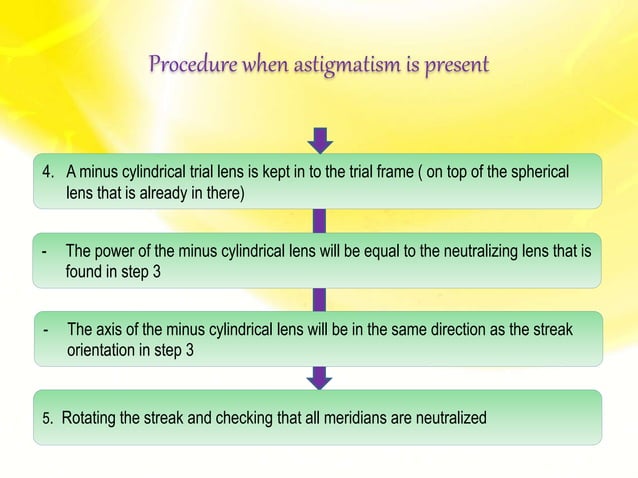 Procedure when astigmatism is present

4. A minus cylindrical trial lens is kept in to the trial frame ( on top of the spherical lens that is already in there)

- The power of the minus cylindrical lens will be equal to the neutralizing lens that is found in step 3

- The axis of the minus cylindrical lens will be in the same direction as the streak orientation in step 3

5. Rotating the streak and checking that all meridians are neutralized